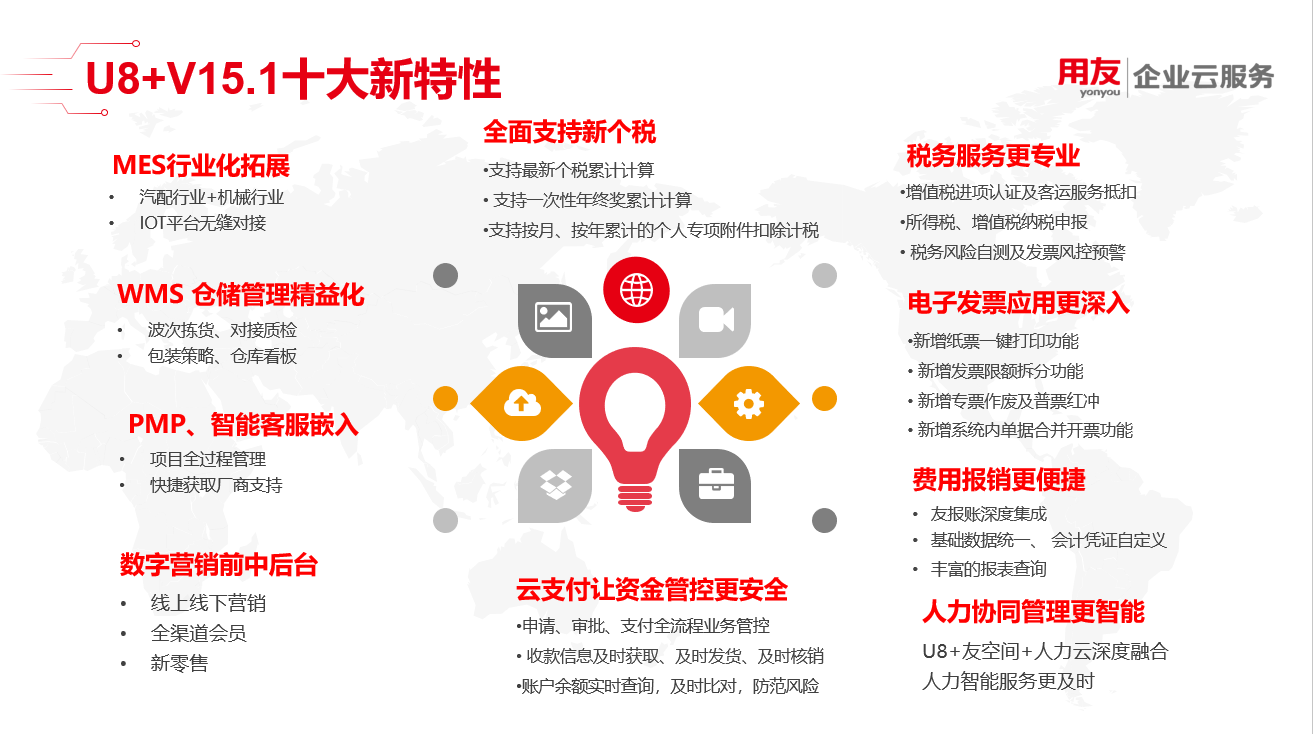 U8+V15.1十大新特性

用友 yonyou 企业云服务

MES行业化拓展
• 汽配行业+机械行业
• IOT平台无缝对接

WMS 仓储管理精益化
• 波次拣货、对接质检
• 包装策略、仓库看板

PMP、智能客服嵌入
• 项目全过程管理
• 快捷获取厂商支持

数字营销前中后台
• 线上线下营销
• 全渠道会员
• 新零售

全面支持新个税
•支持最新个税累计计算
• 支持一次性年终奖累计计算
•支持按月、按年累计的个人专项附件扣除计税

云支付让资金管控更安全
•申请、审批、支付全流程业务管控
• 收款信息及时获取、及时发货、及时核销
•账户余额实时查询，及时比对，防范风险

税务服务更专业
•增值税进项认证及客运服务抵扣
•所得税、增值税纳税申报
• 税务风险自测及发票风控预警

电子发票应用更深入
•新增纸票一键打印功能
• 新增发票限额拆分功能
• 新增专票作废及普票红冲
• 新增系统内单据合并开票功能

费用报销更便捷
• 友报账深度集成
• 基础数据统一、 会计凭证自定义
• 丰富的报表查询

人力协同管理更智能
U8+友空间+人力云深度融合
人力智能服务更及时